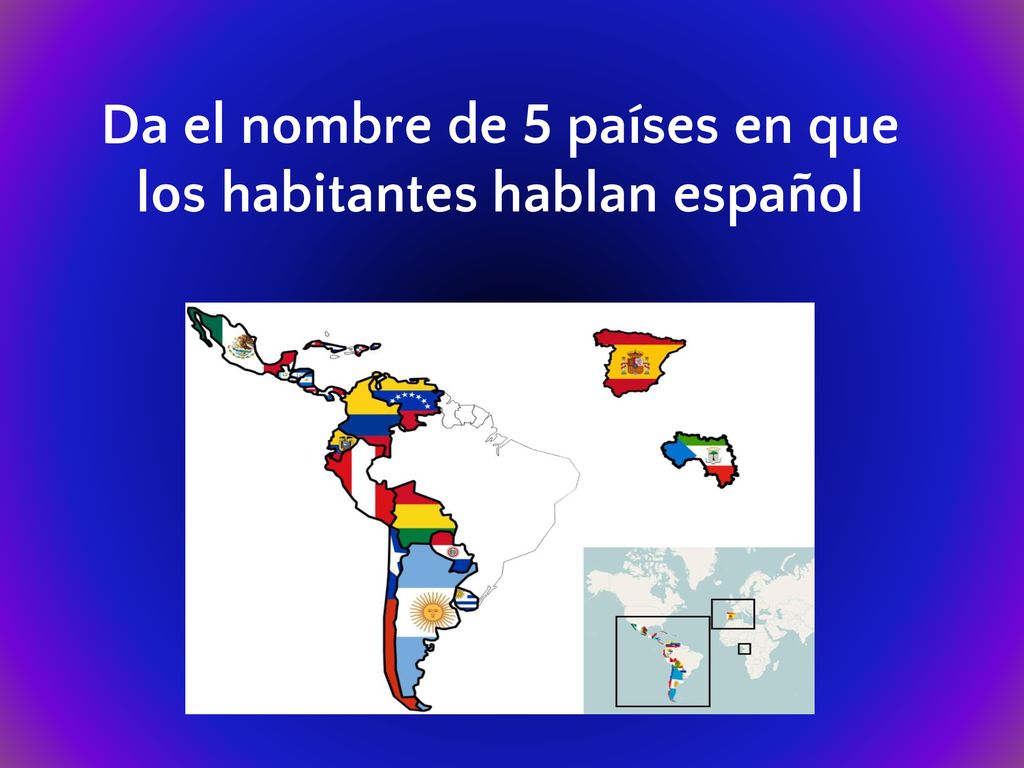 Da el nombre de 5 países en que los habitantes hablan español